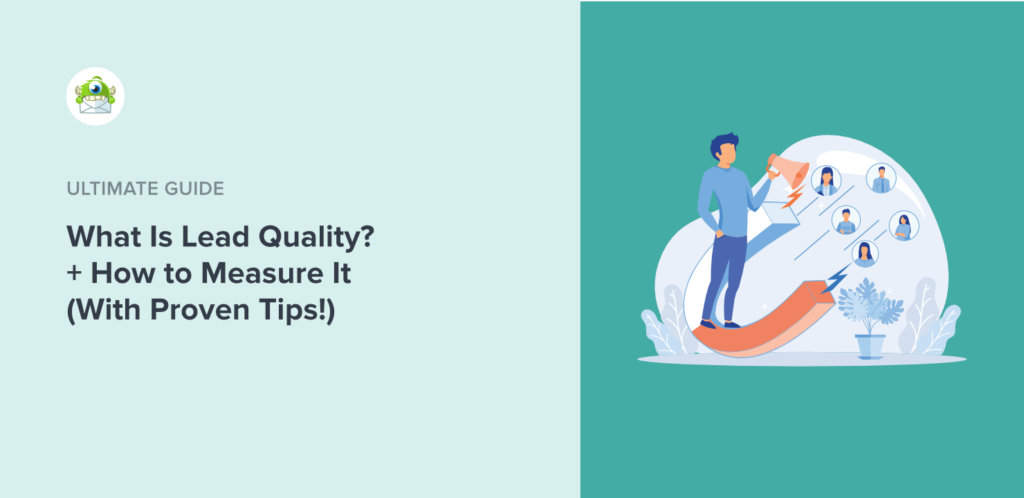 ULTIMATE GUIDE

What Is Lead Quality?
+ How to Measure It
(With Proven Tips!)